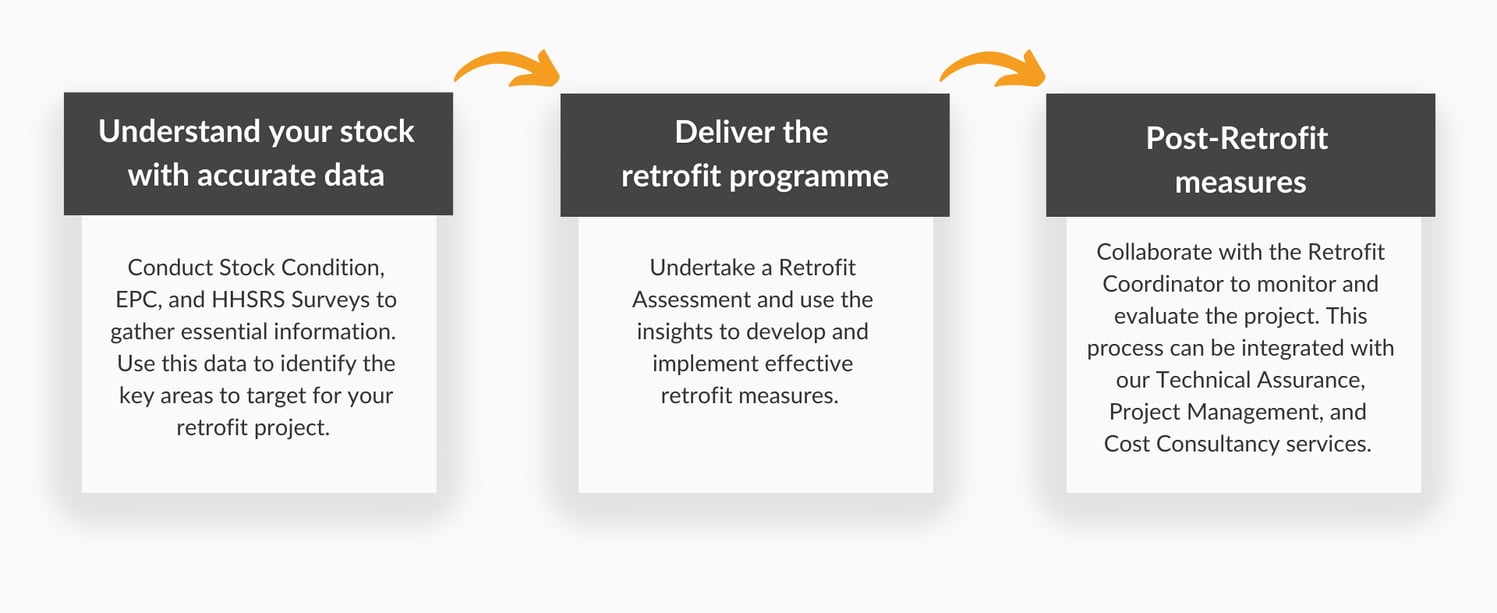 Understand your stock with accurate data

Conduct Stock Condition, EPC, and HHSRS Surveys to gather essential information. Use this data to identify the key areas to target for your retrofit project.

Deliver the retrofit programme

Undertake a Retrofit Assessment and use the insights to develop and implement effective retrofit measures.

Post-Retrofit measures

Collaborate with the Retrofit Coordinator to monitor and evaluate the project. This process can be integrated with our Technical Assurance, Project Management, and Cost Consultancy services.